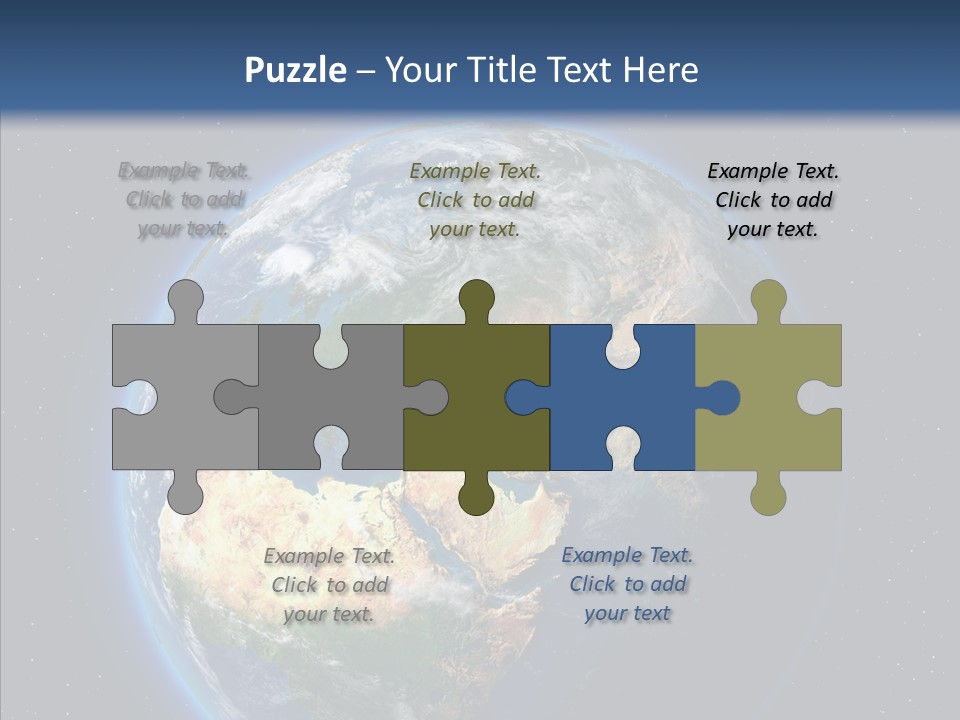 Puzzle – Your Title Text Here

Example Text. Click to add your text.

Example Text. Click to add your text.

Example Text. Click to add your text.

Example Text. Click to add your text.

Example Text. Click to add your text